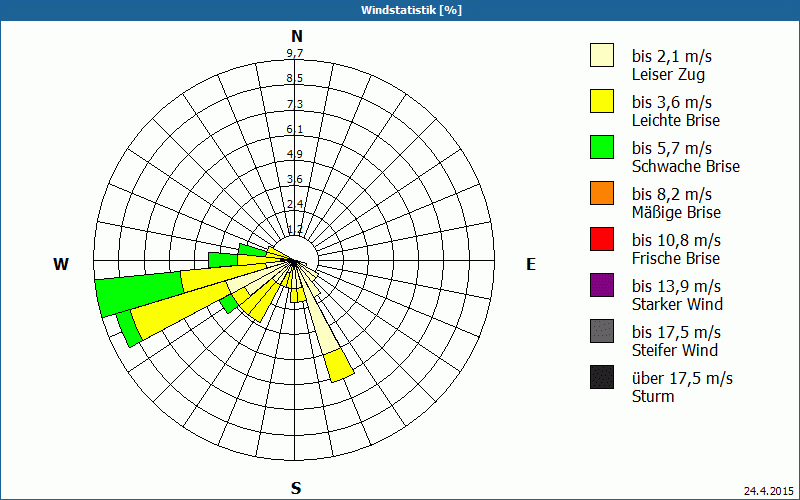 Windstatistik [%]

N
9,7
8,5
7,3
6,1
4,9
3,6
2,4
1,2
W
E
S

bis 2,1 m/s
Leiser Zug
bis 3,6 m/s
Leichte Brise
bis 5,7 m/s
Schwache Brise
bis 8,2 m/s
Mäßige Brise
bis 10,8 m/s
Frische Brise
bis 13,9 m/s
Starker Wind
bis 17,5 m/s
Steifer Wind
über 17,5 m/s
Sturm

24.4.2015